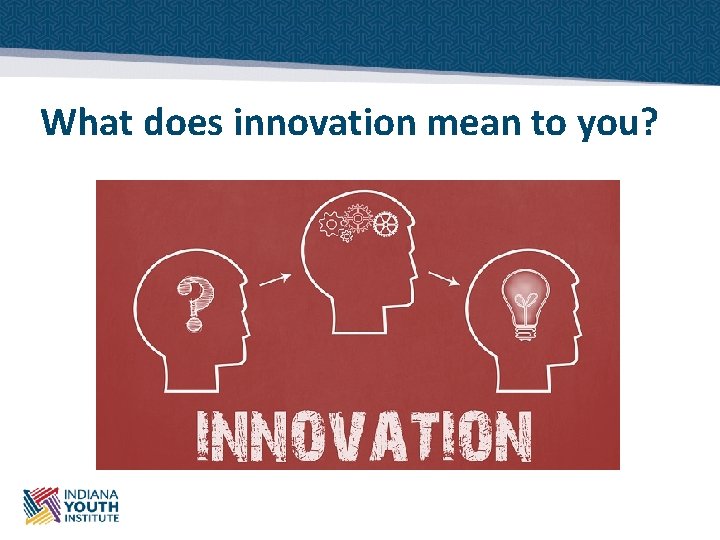 What does innovation mean to you?

?

INNOVATION

INDIANA YOUTH INSTITUTE